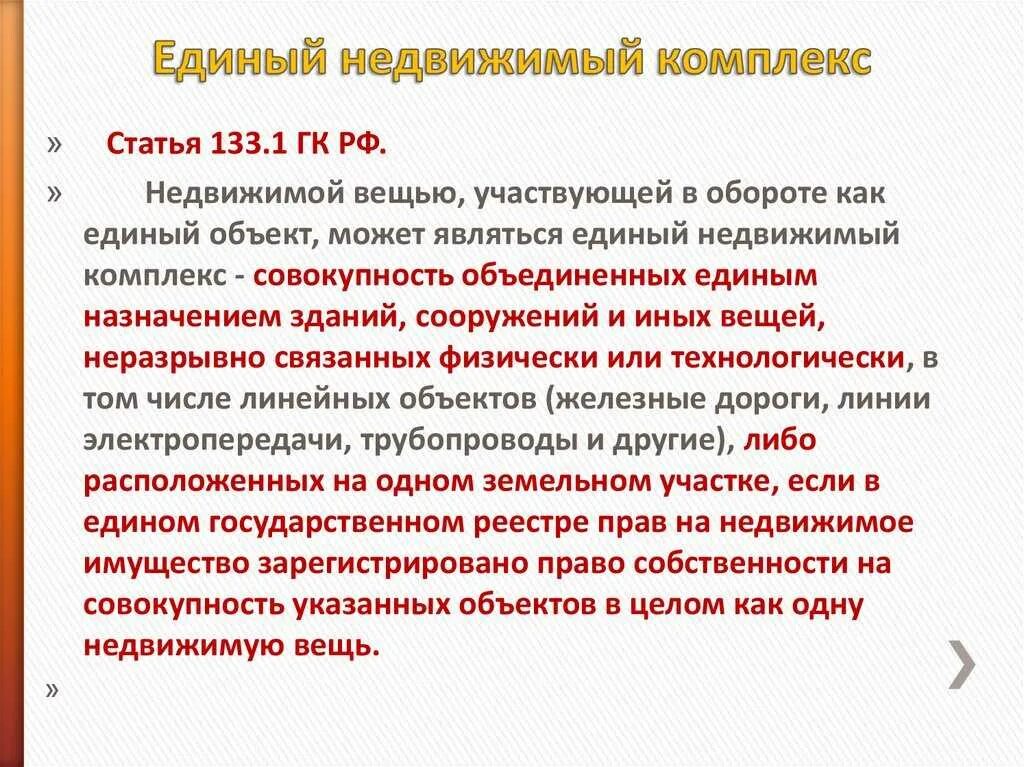 Единый недвижимый комплекс

» Статья 133.1 ГК РФ.

» Недвижимой вещью, участвующей в обороте как единый объект, может являться единый недвижимый комплекс - совокупность объединенных единым назначением зданий, сооружений и иных вещей, неразрывно связанных физически или технологически, в том числе линейных объектов (железные дороги, линии электропередачи, трубопроводы и другие), либо расположенных на одном земельном участке, если в едином государственном реестре прав на недвижимое имущество зарегистрировано право собственности на совокупность указанных объектов в целом как одну недвижимую вещь.

»